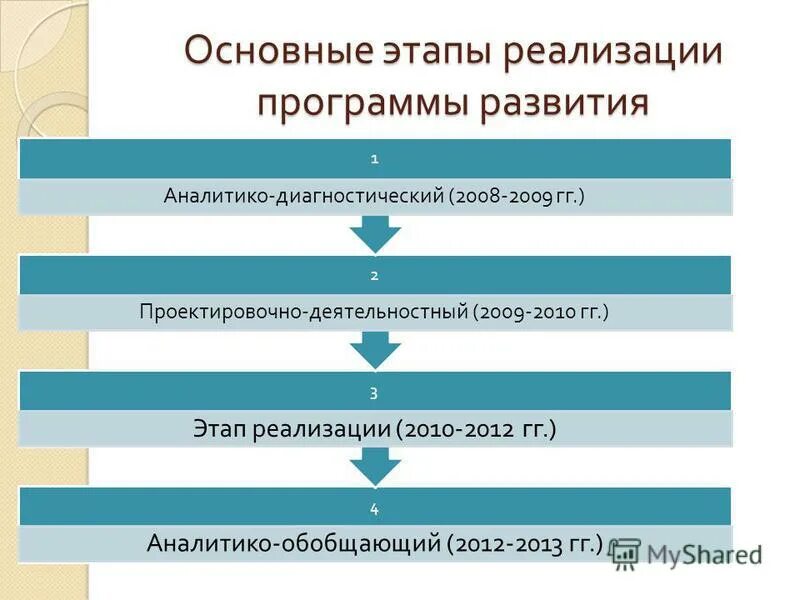 Основные этапы реализации программы развития

1

Аналитико-диагностический (2008-2009 гг.)

2

Проектировочно-деятельностный (2009-2010 гг.)

3

Этап реализации (2010-2012 гг.)

4

Аналитико-обобщающий (2012-2013 гг.)

MyShared